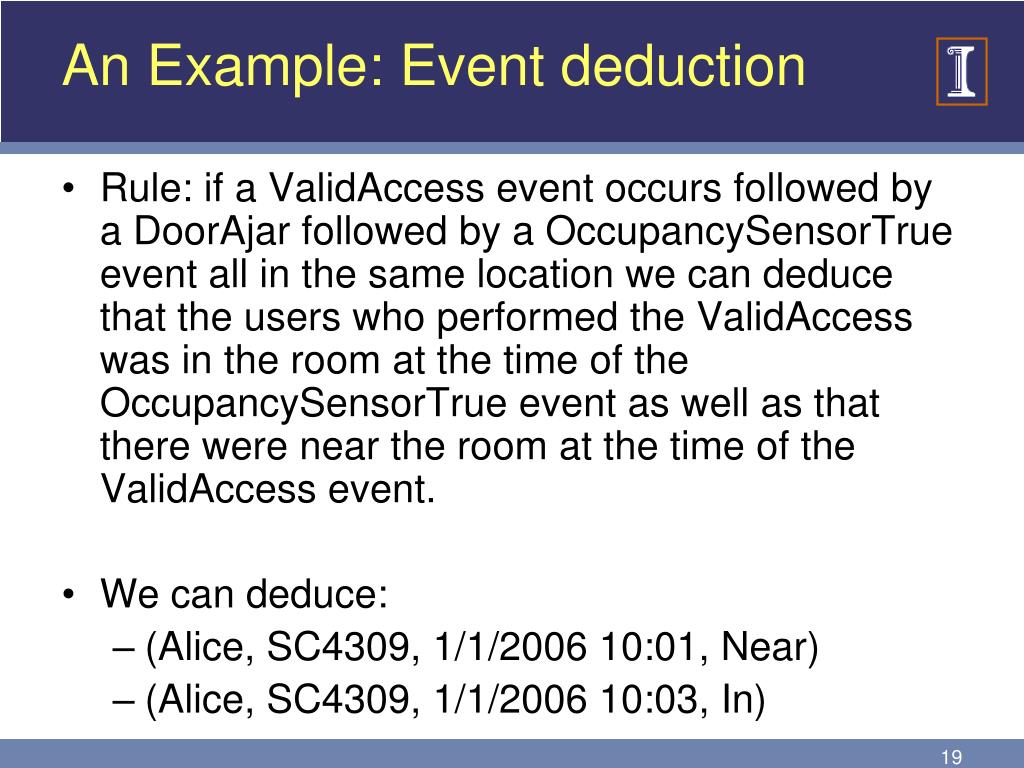 An Example: Event deduction

• Rule: if a ValidAccess event occurs followed by a DoorAjar followed by a OccupancySensorTrue event all in the same location we can deduce that the users who performed the ValidAccess was in the room at the time of the OccupancySensorTrue event as well as that there were near the room at the time of the ValidAccess event.

• We can deduce:
– (Alice, SC4309, 1/1/2006 10:01, Near)
– (Alice, SC4309, 1/1/2006 10:03, In)

19